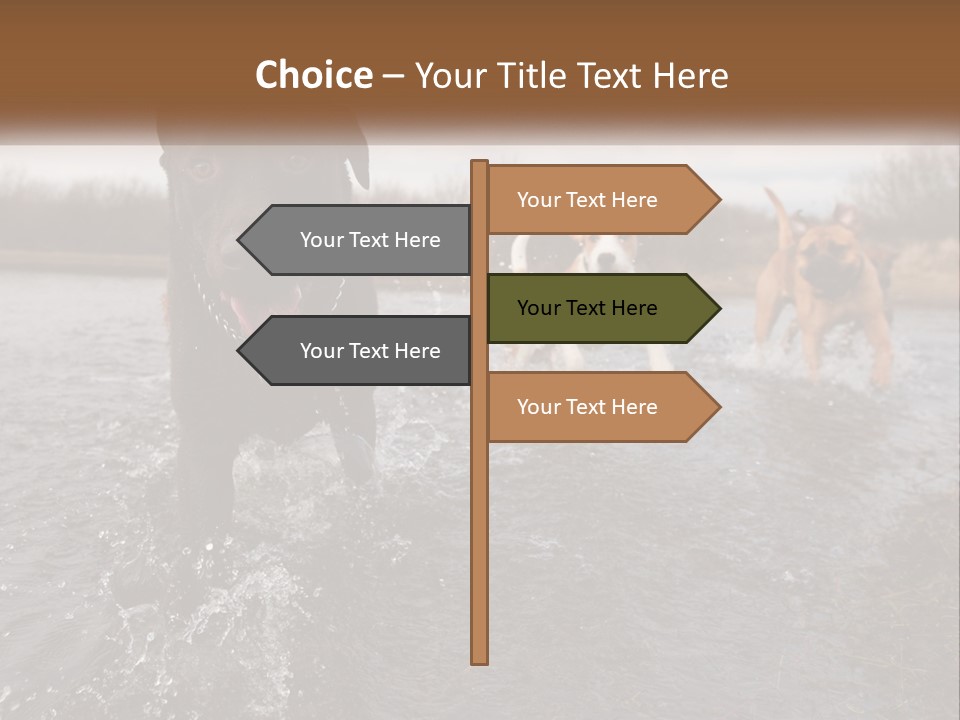 Choice – Your Title Text Here

Your Text Here

Your Text Here

Your Text Here

Your Text Here

Your Text Here